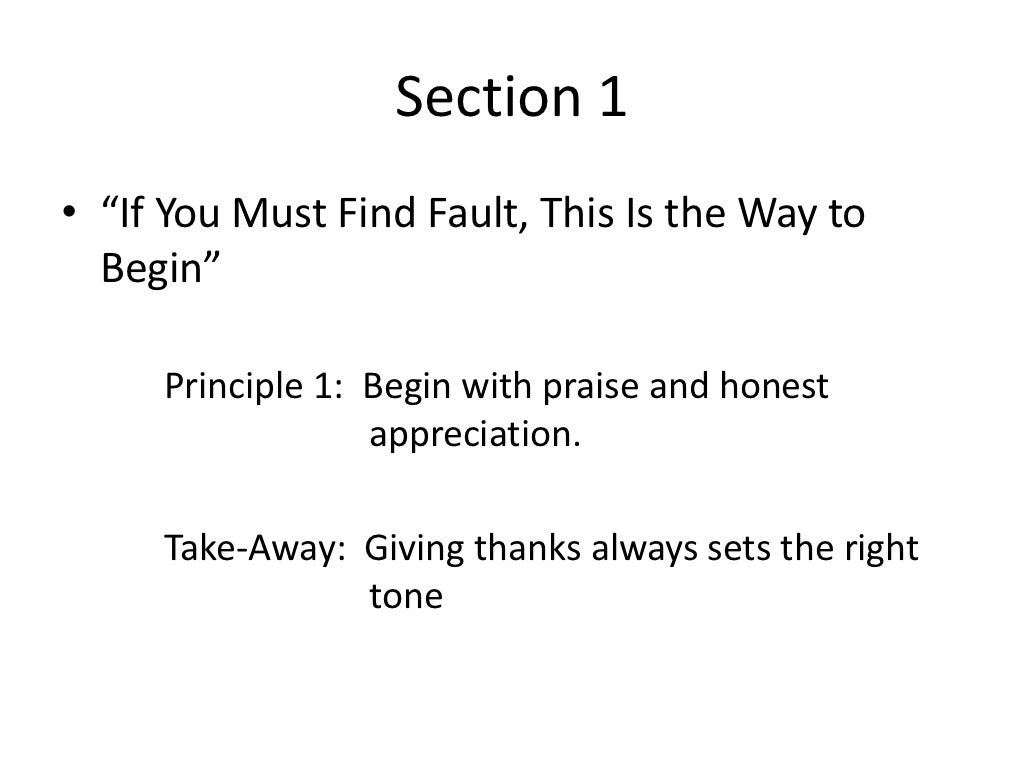 Section 1

• “If You Must Find Fault, This Is the Way to Begin”

Principle 1: Begin with praise and honest appreciation.

Take-Away: Giving thanks always sets the right tone